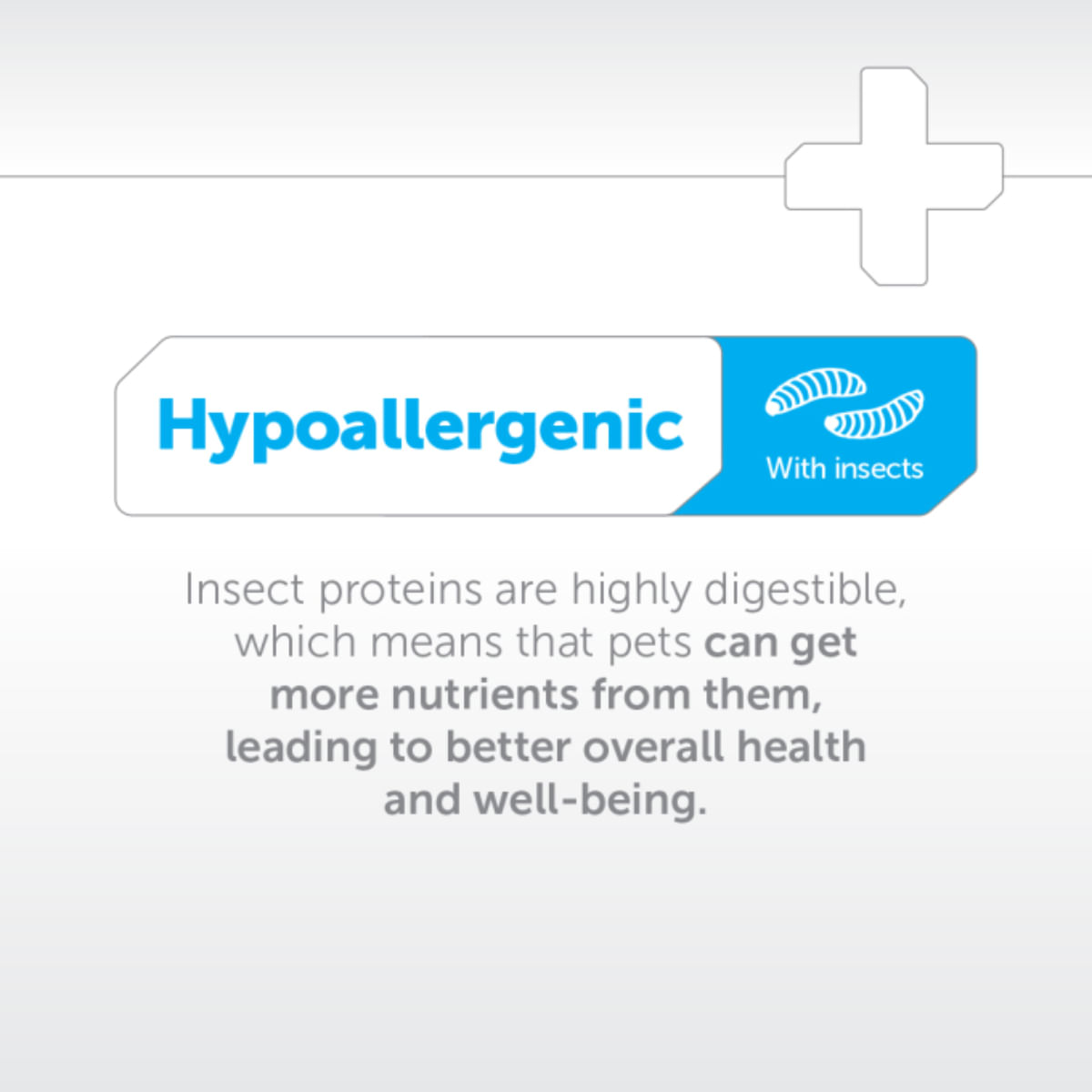 Hypoallergenic

With insects

Insect proteins are highly digestible, which means that pets can get more nutrients from them, leading to better overall health and well-being.